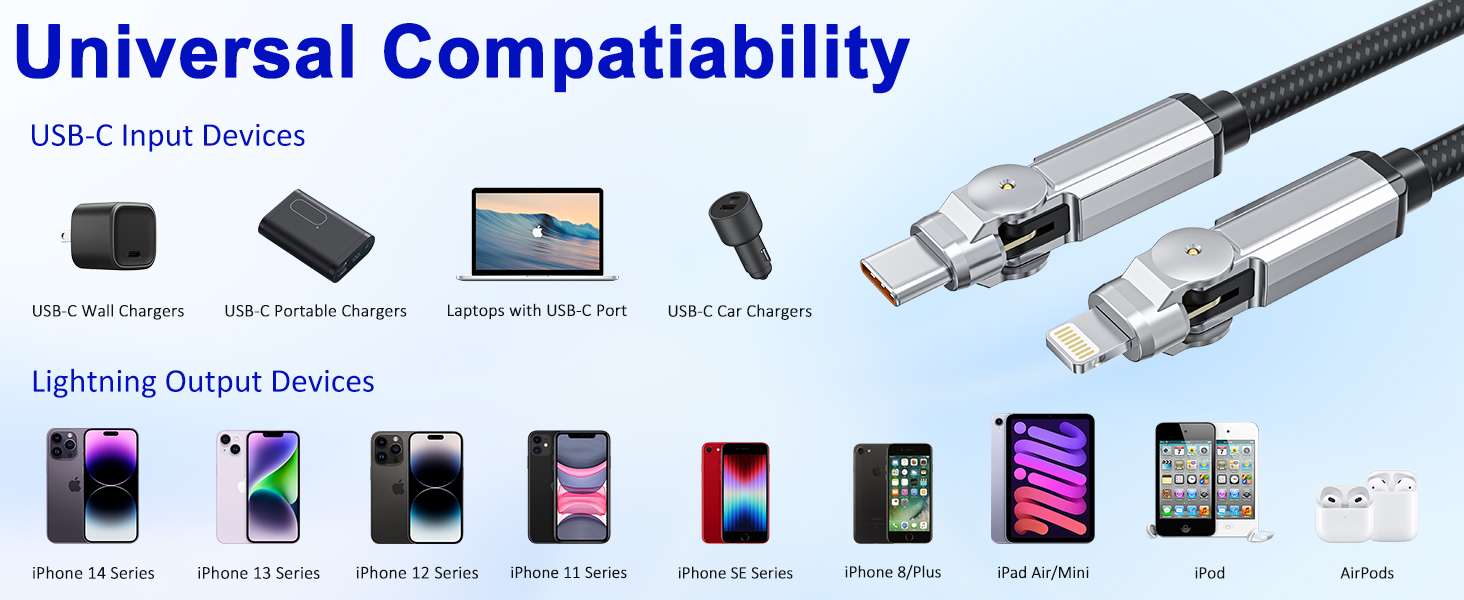 Universal Compatiability

USB-C Input Devices

USB-C Wall Chargers

USB-C Portable Chargers

Laptops with USB-C Port

USB-C Car Chargers

Lightning Output Devices

iPhone 14 Series

iPhone 13 Series

iPhone 12 Series

iPhone 11 Series

iPhone SE Series

iPhone 8/Plus

iPad Air/Mini

iPod

AirPods